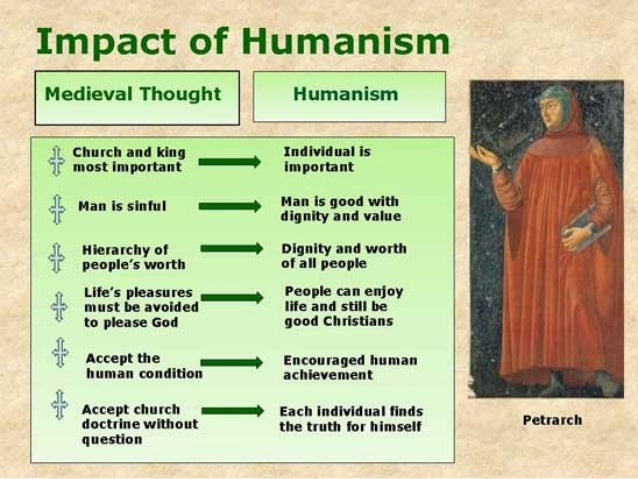 Impact of Humanism

| Medieval Thought | Humanism |
|---|---|
| Church and king most important | Individual is important |
| Man is sinful | Man is good with dignity and value |
| Hierarchy of people's worth | Dignity and worth of all people |
| Life's pleasures must be avoided to please God | People can enjoy life and still be good Christians |
| Accept the human condition | Encouraged human achievement |
| Accept church doctrine without question | Each individual finds the truth for himself |

Petrarch